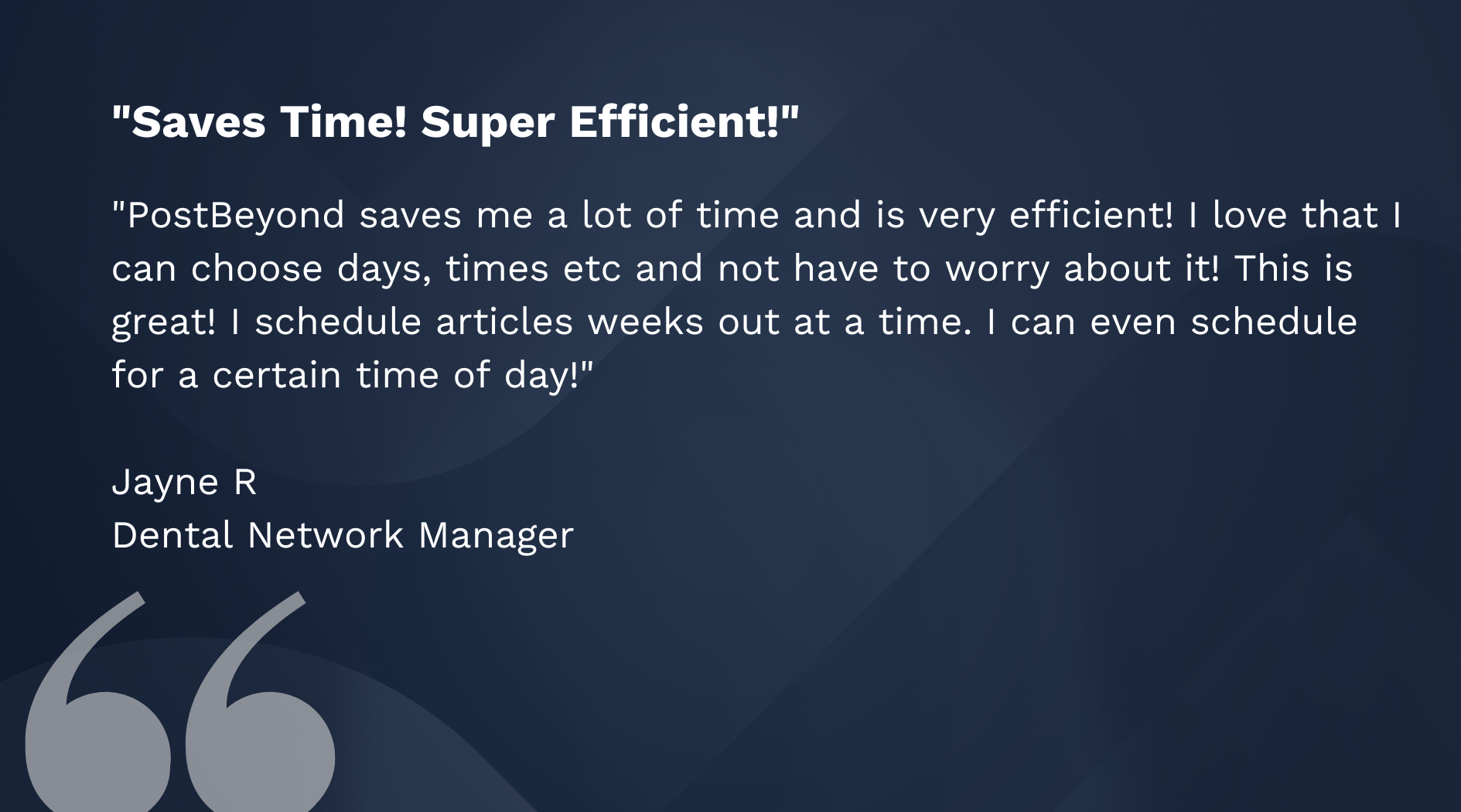 "Saves Time! Super Efficient!"

"PostBeyond saves me a lot of time and is very efficient! I love that I can choose days, times etc and not have to worry about it! This is great! I schedule articles weeks out at a time. I can even schedule for a certain time of day!"

Jayne R
Dental Network Manager